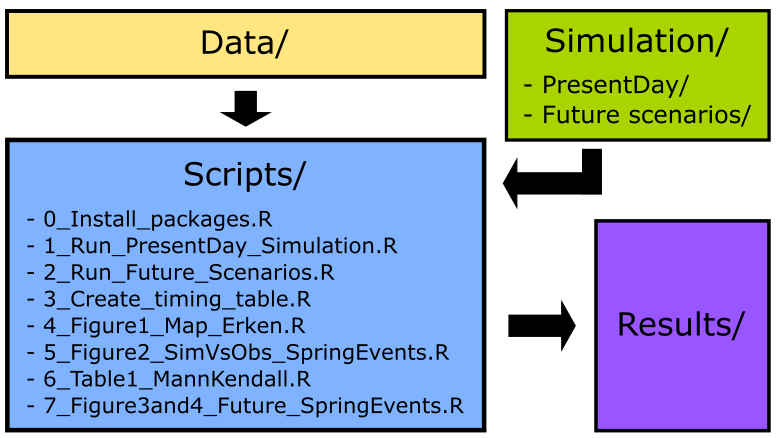 Data/

Simulation/
- PresentDay/
- Future scenarios/

Scripts/
- 0_Install_packages.R
- 1_Run_PresentDay_Simulation.R
- 2_Run_Future_Scenarios.R
- 3_Create_timing_table.R
- 4_Figure1_Map_Erken.R
- 5_Figure2_SimVsObs_SpringEvents.R
- 6_Table1_MannKendall.R
- 7_Figure3and4_Future_SpringEvents.R

Results/